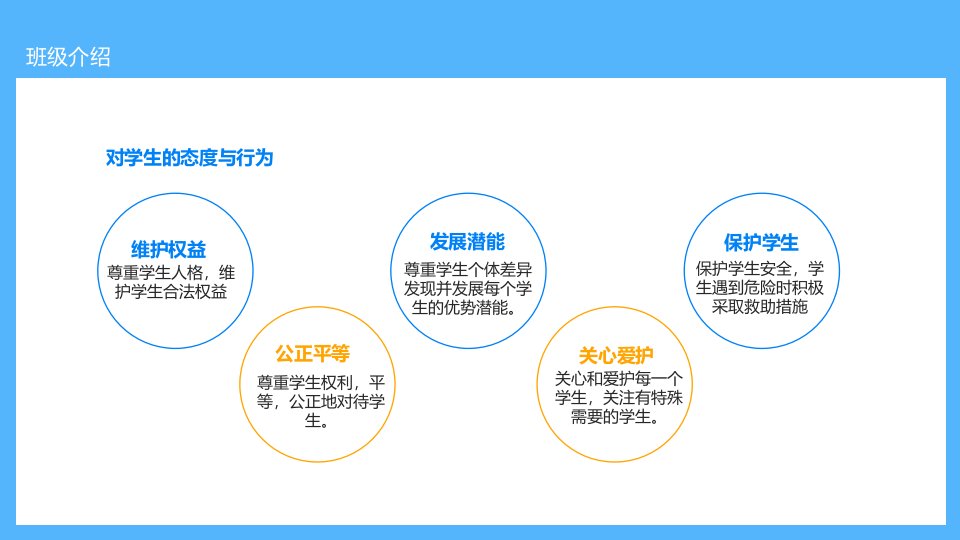 班级介绍

对学生的态度与行为

维护权益
尊重学生人格，维护学生合法权益

公正平等
尊重学生权利，平等，公正地对待学生。

发展潜能
尊重学生个体差异发现并发展每个学生的优势潜能。

关心爱护
关心和爱护每一个学生，关注有特殊需要的学生。

保护学生
保护学生安全，学生遇到危险时积极采取救助措施